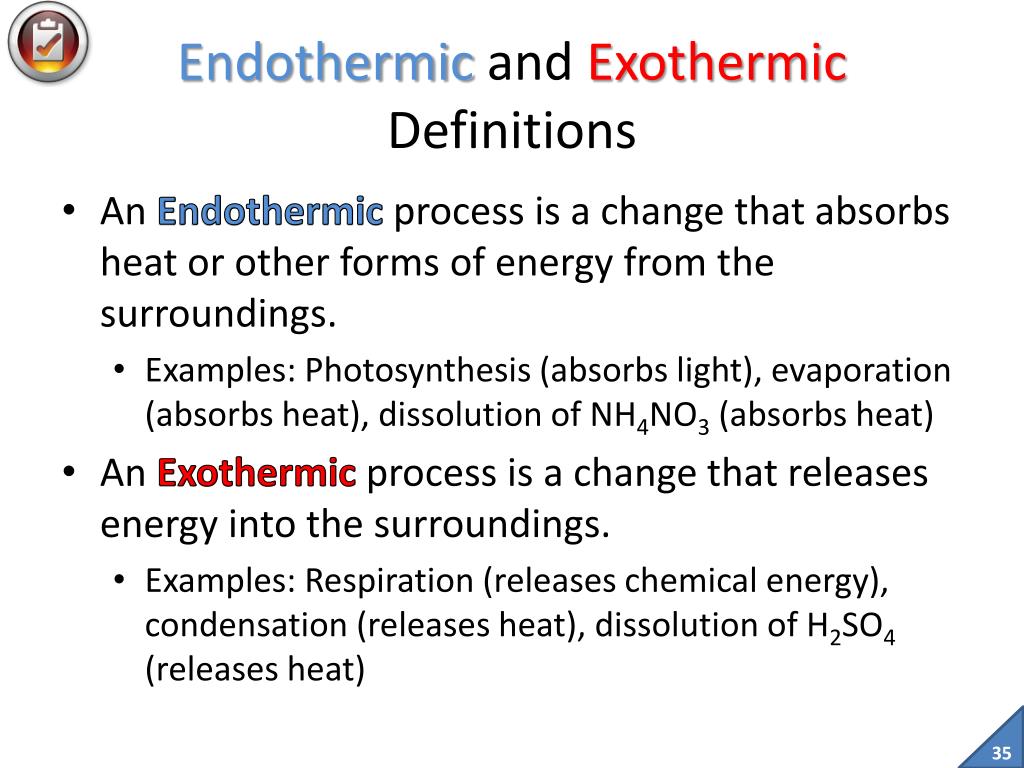 Endothermic and Exothermic Definitions

• An Endothermic process is a change that absorbs heat or other forms of energy from the surroundings.
  • Examples: Photosynthesis (absorbs light), evaporation (absorbs heat), dissolution of $NH_4NO_3$ (absorbs heat)
• An Exothermic process is a change that releases energy into the surroundings.
  • Examples: Respiration (releases chemical energy), condensation (releases heat), dissolution of $H_2SO_4$ (releases heat)

35